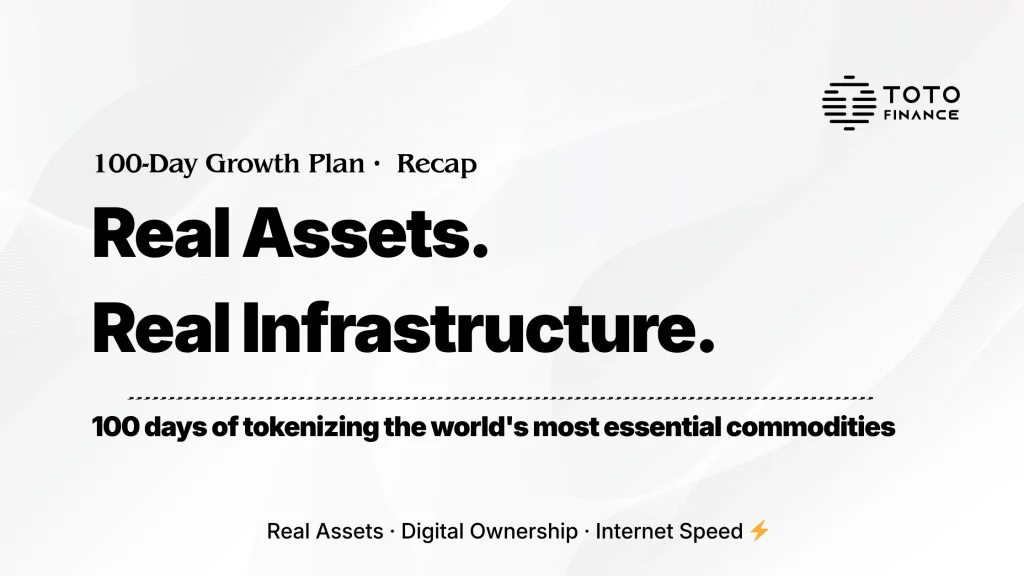 TOTO FINANCE

100-Day Growth Plan · Recap

Real Assets.
Real Infrastructure.

100 days of tokenizing the world's most essential commodities

Real Assets · Digital Ownership · Internet Speed ⚡